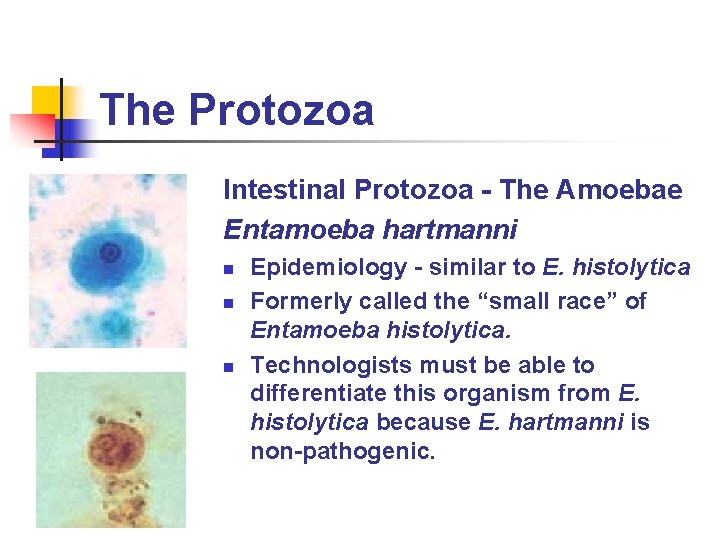 The Protozoa

Intestinal Protozoa - The Amoebae

Entamoeba hartmanni

- Epidemiology - similar to E. histolytica
- Formerly called the “small race” of Entamoeba histolytica.
- Technologists must be able to differentiate this organism from E. histolytica because E. hartmanni is non-pathogenic.